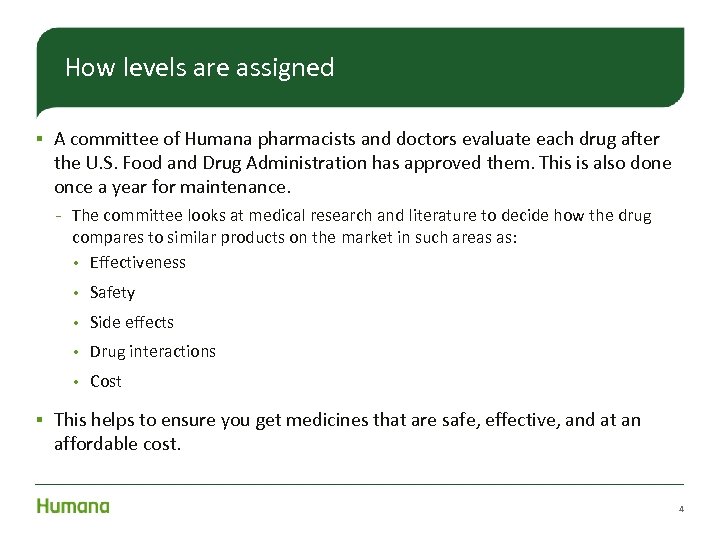 How levels are assigned

▪ A committee of Humana pharmacists and doctors evaluate each drug after the U.S. Food and Drug Administration has approved them. This is also done once a year for maintenance.

- The committee looks at medical research and literature to decide how the drug compares to similar products on the market in such areas as:

• Effectiveness

• Safety

• Side effects

• Drug interactions

• Cost

▪ This helps to ensure you get medicines that are safe, effective, and at an affordable cost.

Humana

4